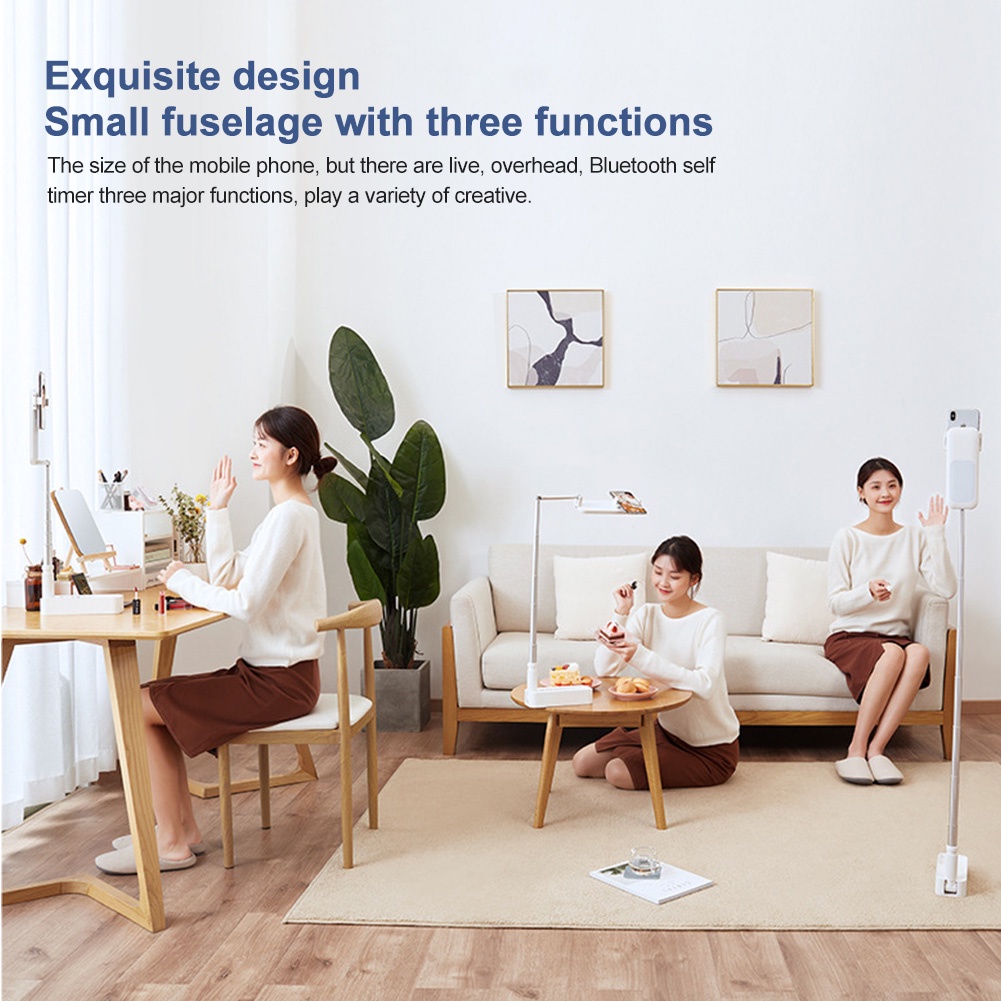 Exquisite design
Small fuselage with three functions

The size of the mobile phone, but there are live, overhead, Bluetooth self timer three major functions, play a variety of creative.